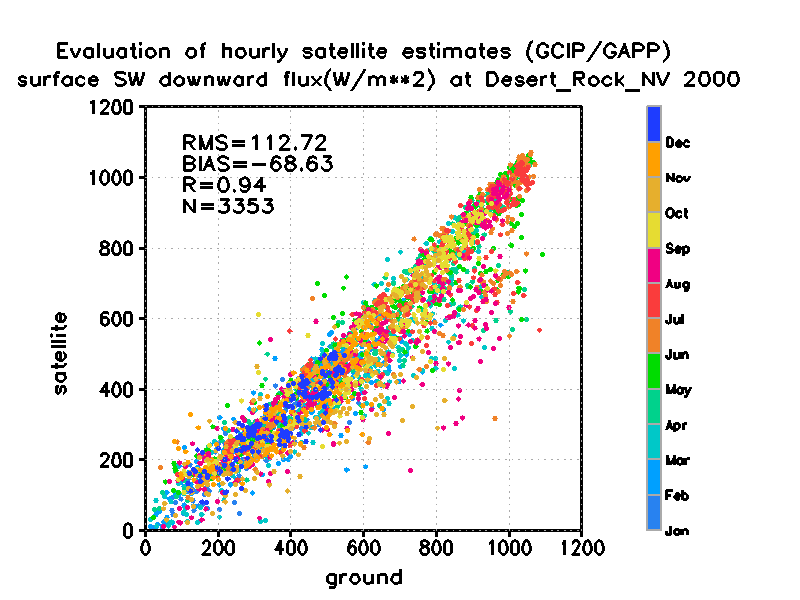 Evaluation of hourly satellite estimates (GCIP/GAPP)
surface SW downward flux(W/m**2) at Desert_Rock_NV 2000

RMS=112.72
BIAS=−68.63
R=0.94
N=3353

satellite

1200
1000
800
600
400
200
0

0 200 400 600 800 1000 1200

ground

Dec
Nov
Oct
Sep
Aug
Jul
Jun
May
Apr
Mar
Feb
Jan